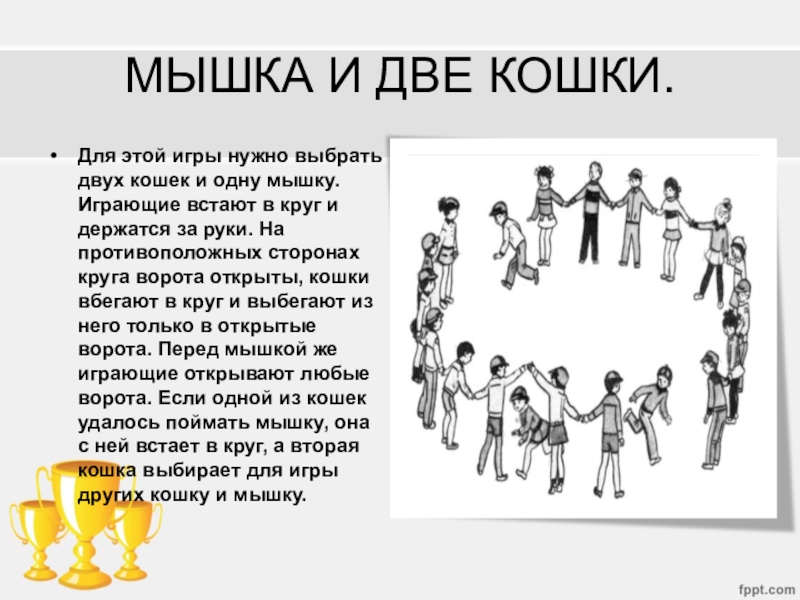 МЫШКА И ДВЕ КОШКИ.

• Для этой игры нужно выбрать двух кошек и одну мышку. Играющие встают в круг и держатся за руки. На противоположных сторонах круга ворота открыты, кошки вбегают в круг и выбегают из него только в открытые ворота. Перед мышкой же играющие открывают любые ворота. Если одной из кошек удалось поймать мышку, она с ней встает в круг, а вторая кошка выбирает для игры других кошку и мышку.

fppt.com